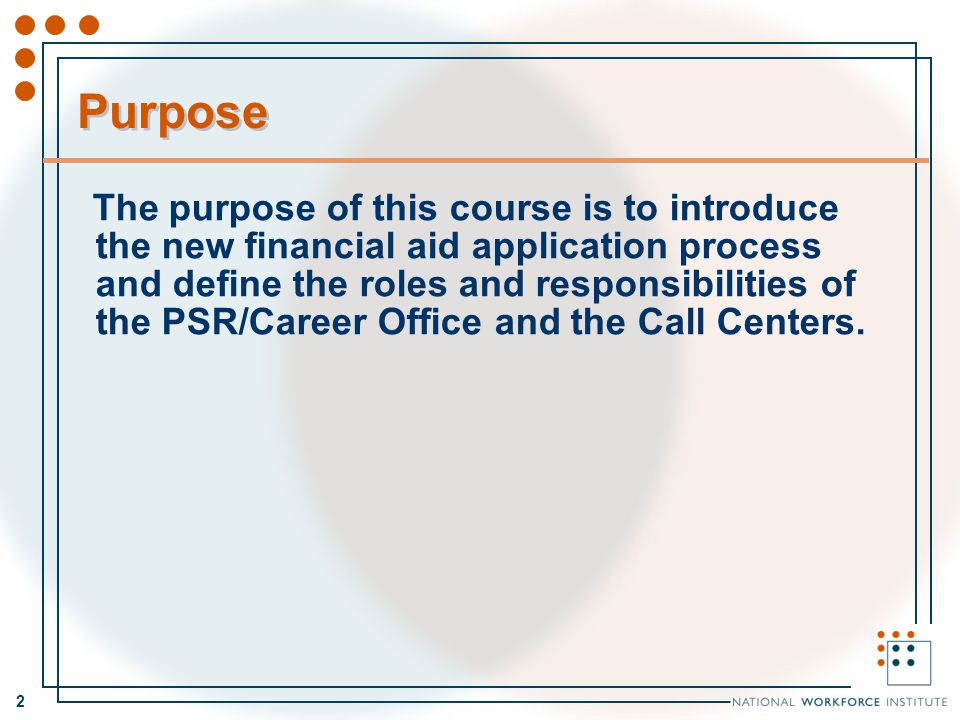 Purpose

The purpose of this course is to introduce the new financial aid application process and define the roles and responsibilities of the PSR/Career Office and the Call Centers.

2

NATIONAL WORKFORCE INSTITUTE